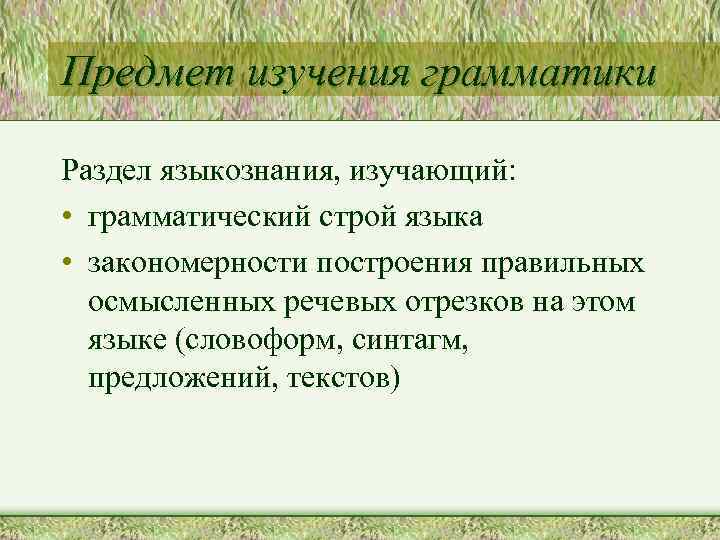 Предмет изучения грамматики

Раздел языкознания, изучающий:

• грамматический строй языка
• закономерности построения правильных осмысленных речевых отрезков на этом языке (словоформ, синтагм, предложений, текстов)